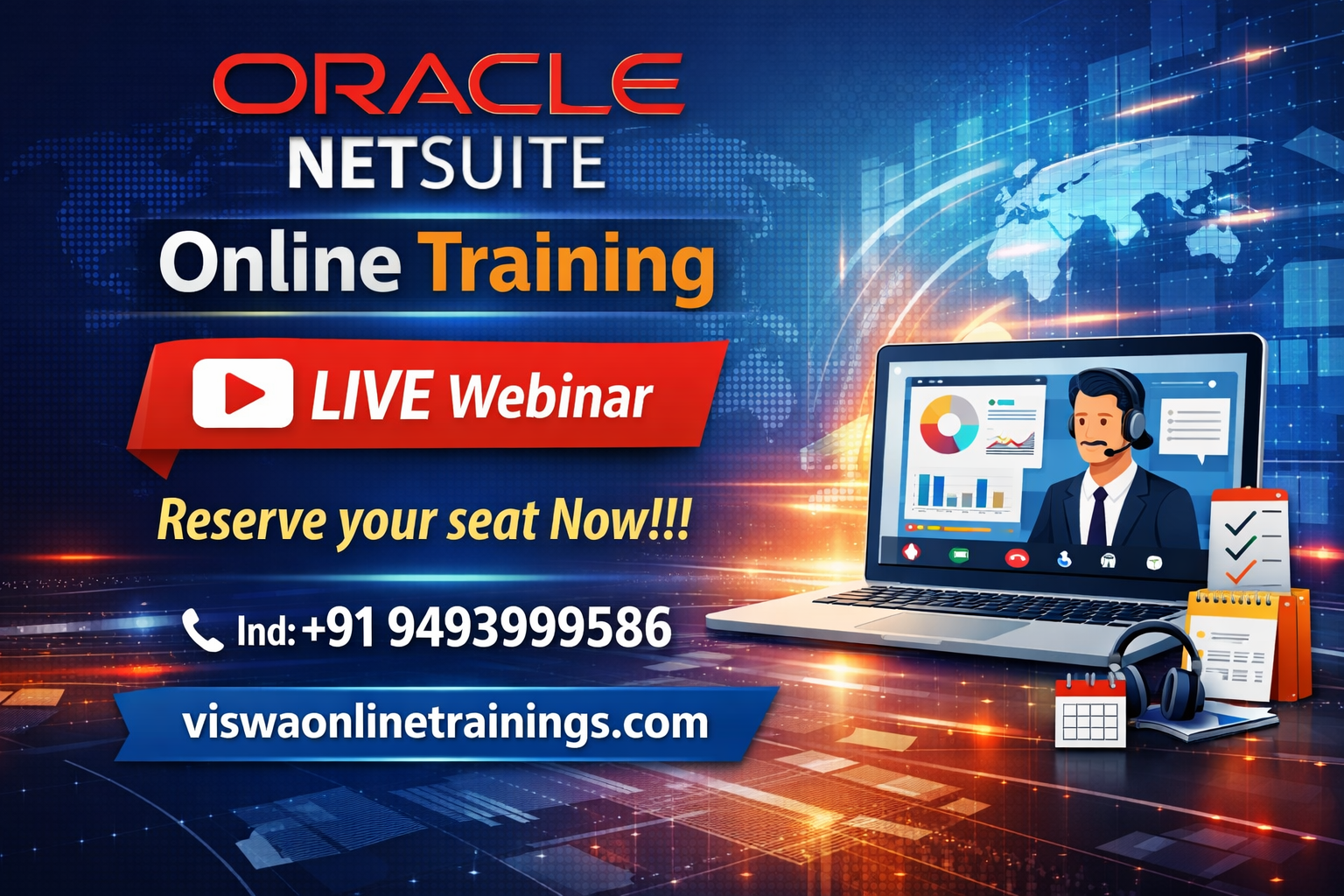 ORACLE
NETSUITE
Online Training

LIVE Webinar

Reserve your seat Now!!!

Ind: +91 9493999586

viswaonlinetrainings.com